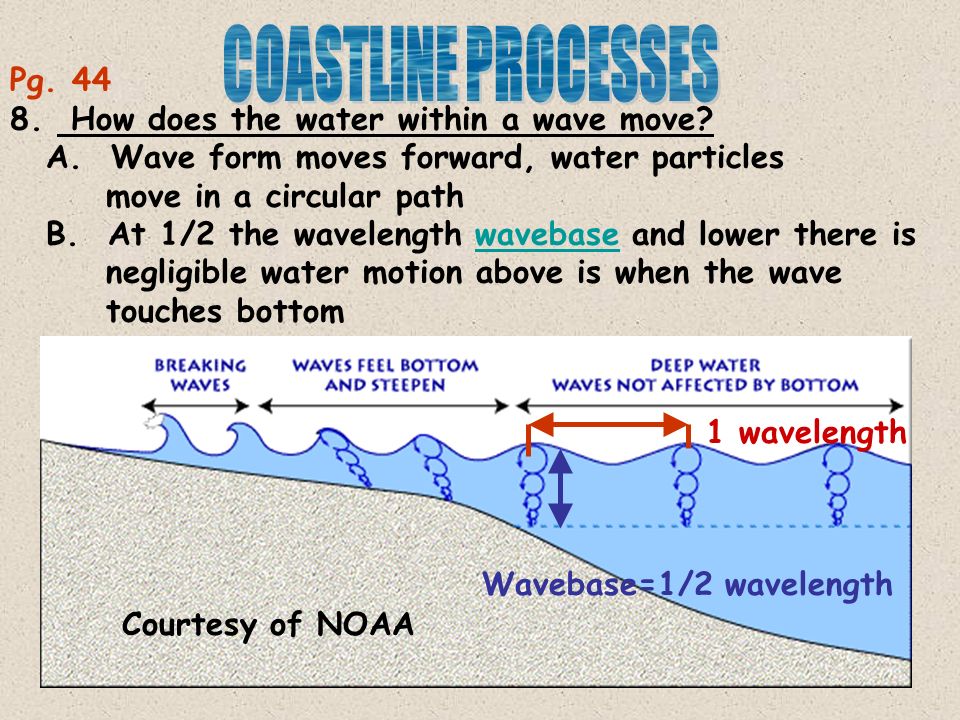 COASTLINE PROCESSES

Pg. 44

8. How does the water within a wave move?

A. Wave form moves forward, water particles move in a circular path

B. At 1/2 the wavelength wavebase and lower there is negligible water motion above is when the wave touches bottom

BREAKING WAVES

WAVES FEEL BOTTOM AND STEEPEN

DEEP WATER WAVES NOT AFFECTED BY BOTTOM

1 wavelength

Wavebase=1/2 wavelength

Courtesy of NOAA